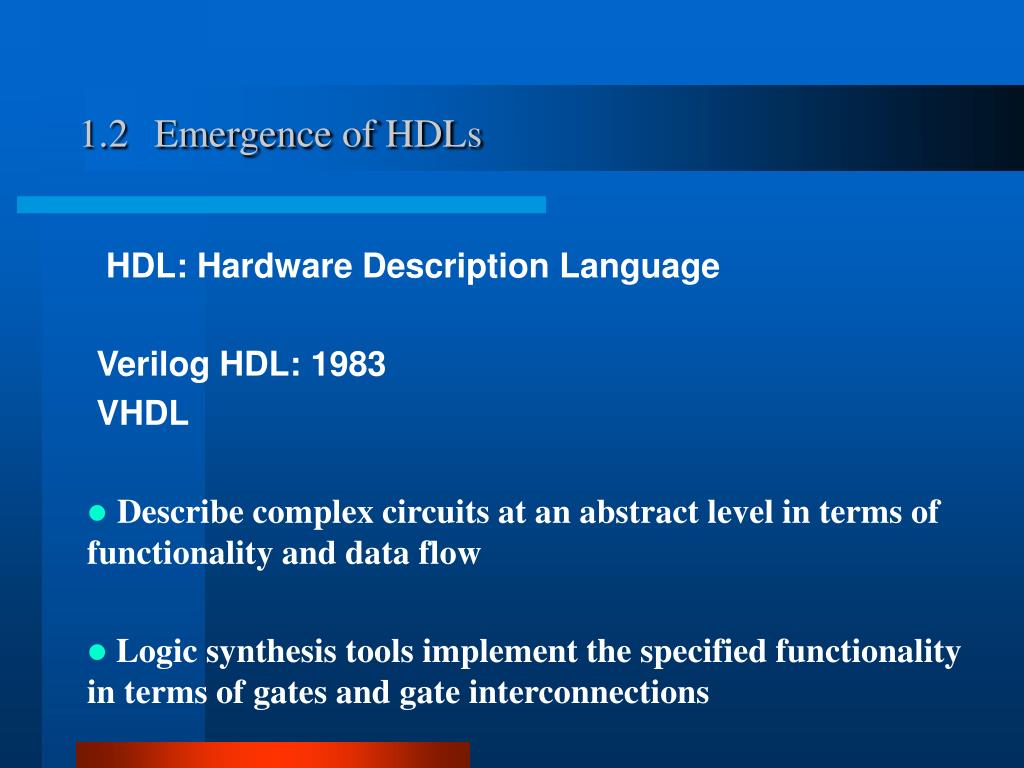 1.2 Emergence of HDLs

HDL: Hardware Description Language

Verilog HDL: 1983
VHDL

● Describe complex circuits at an abstract level in terms of functionality and data flow

● Logic synthesis tools implement the specified functionality in terms of gates and gate interconnections